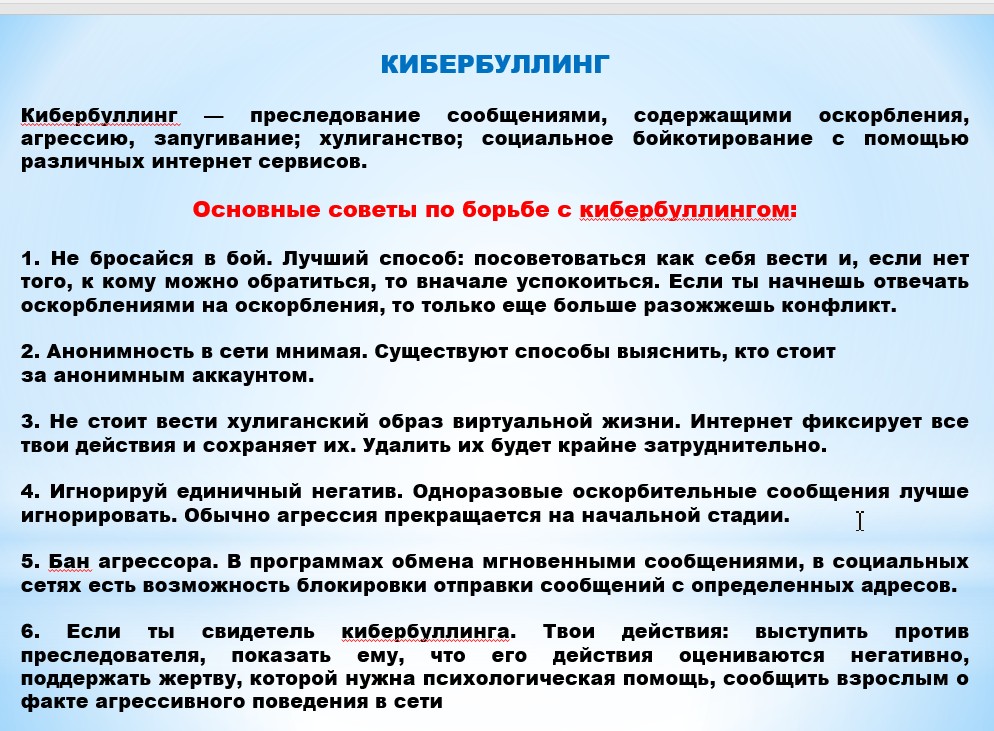 КИБЕРБУЛЛИНГ

Кибербуллинг — преследование сообщениями, содержащими оскорбления, агрессию, запугивание; хулиганство; социальное бойкотирование с помощью различных интернет сервисов.

Основные советы по борьбе с кибербуллингом:

1. Не бросайся в бой. Лучший способ: посоветоваться как себя вести и, если нет того, к кому можно обратиться, то вначале успокоиться. Если ты начнешь отвечать оскорблениями на оскорбления, то только еще больше разожжешь конфликт.

2. Анонимность в сети мнимая. Существуют способы выяснить, кто стоит за анонимным аккаунтом.

3. Не стоит вести хулиганский образ виртуальной жизни. Интернет фиксирует все твои действия и сохраняет их. Удалить их будет крайне затруднительно.

4. Игнорируй единичный негатив. Одноразовые оскорбительные сообщения лучше игнорировать. Обычно агрессия прекращается на начальной стадии.

5. Бан агрессора. В программах обмена мгновенными сообщениями, в социальных сетях есть возможность блокировки отправки сообщений с определенных адресов.

6. Если ты свидетель кибербуллинга. Твои действия: выступить против преследователя, показать ему, что его действия оцениваются негативно, поддержать жертву, которой нужна психологическая помощь, сообщить взрослым о факте агрессивного поведения в сети